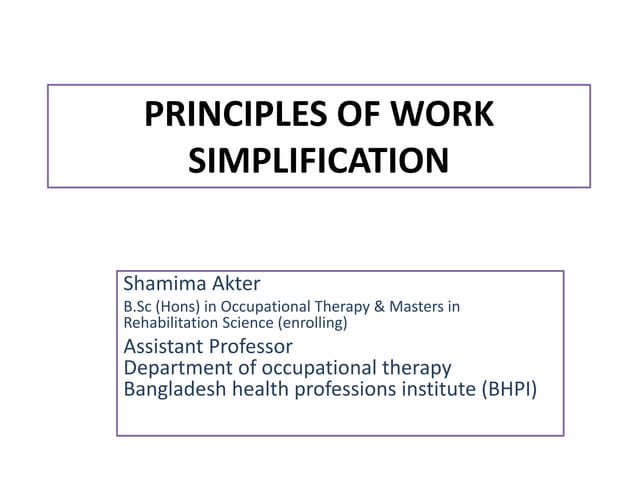 PRINCIPLES OF WORK SIMPLIFICATION

Shamima Akter
B.Sc (Hons) in Occupational Therapy & Masters in Rehabilitation Science (enrolling)
Assistant Professor
Department of occupational therapy
Bangladesh health professions institute (BHPI)